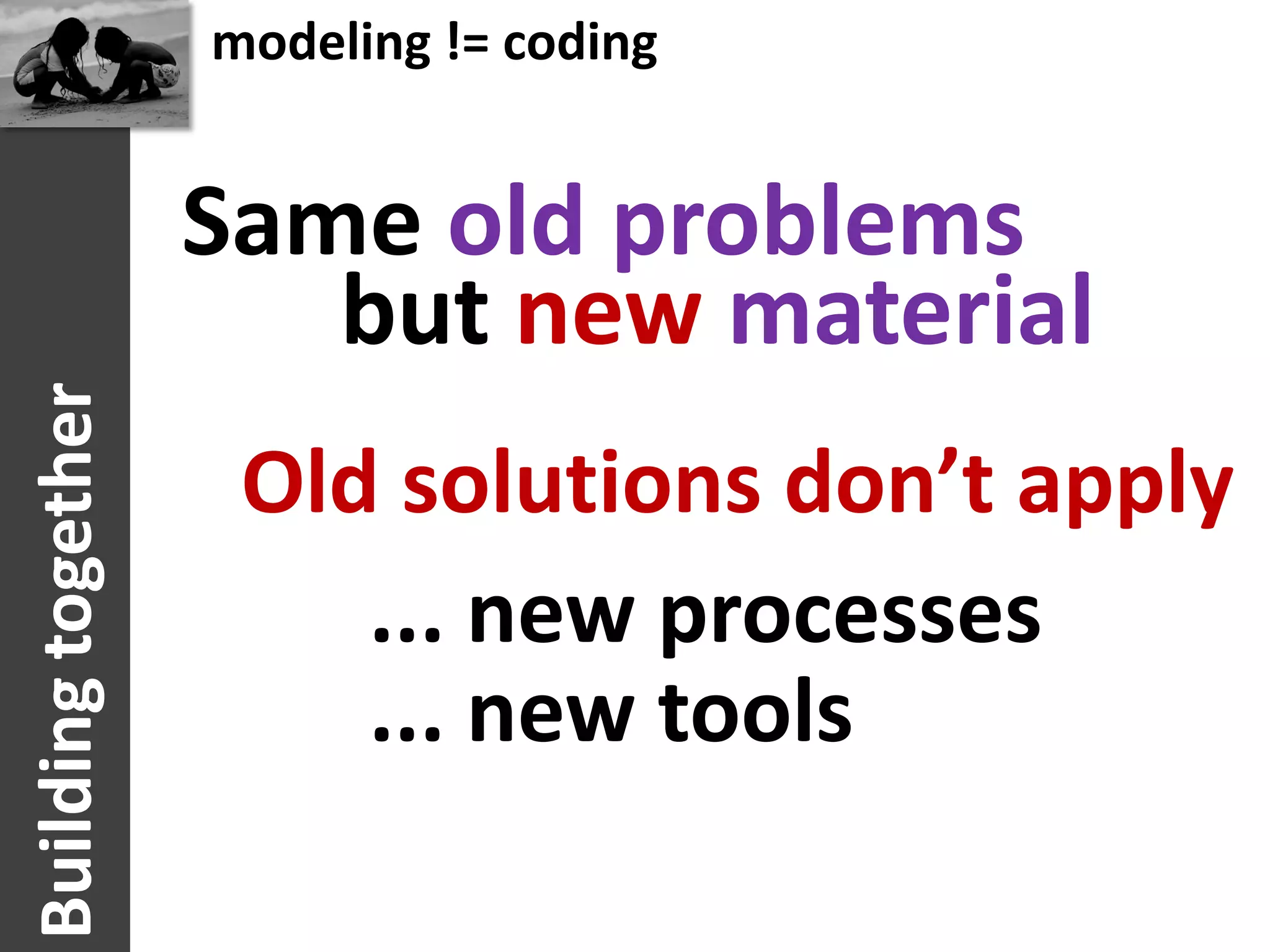 modeling != coding

Building together

Same old problems
but new material

Old solutions don’t apply

... new processes
... new tools